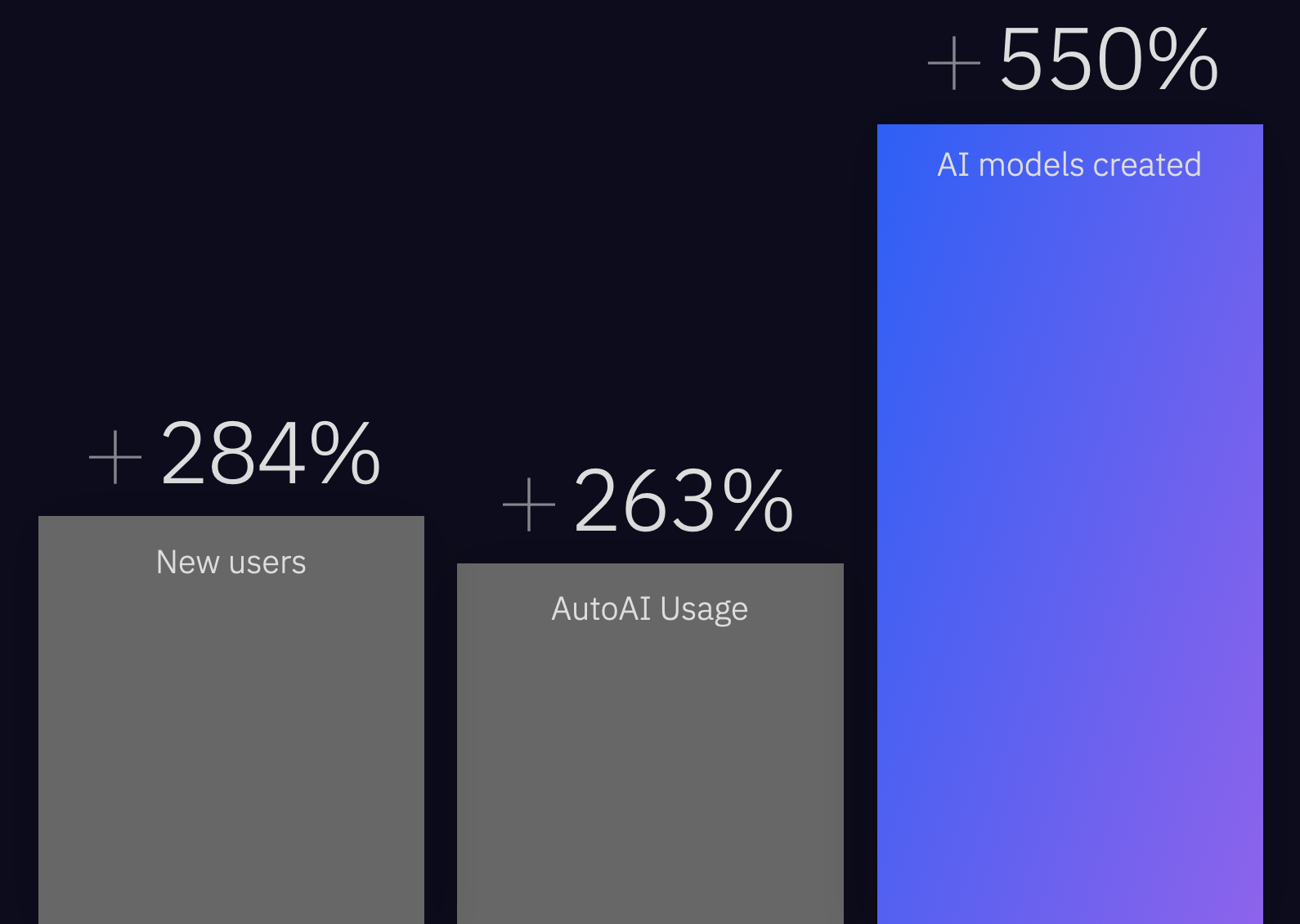 +284%
New users

+263%
AutoAI Usage

+550%
AI models created